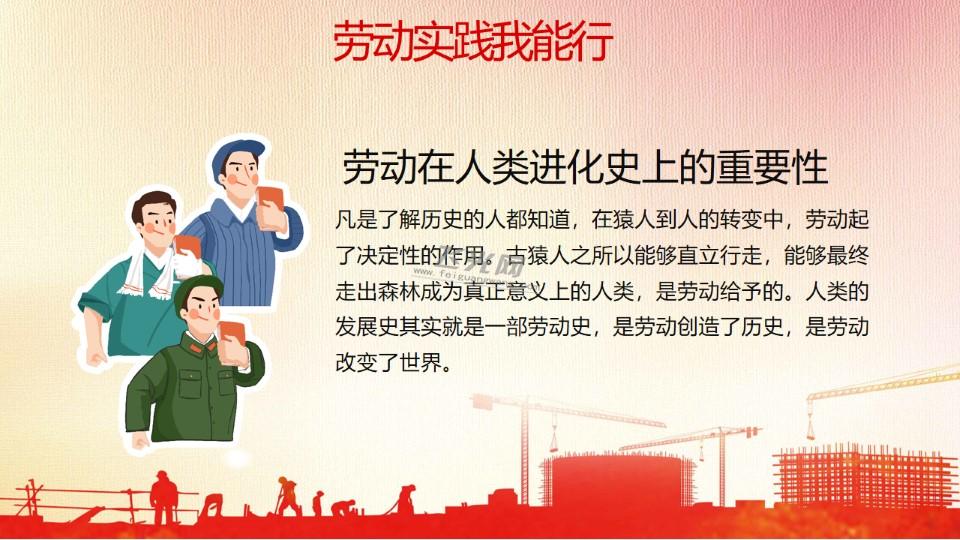 劳动实践我能行

劳动在人类进化史上的重要性

凡是了解历史的人都知道，在猿人到人的转变中，劳动起了决定性的作用。古猿人之所以能够直立行走，能够最终走出森林成为真正意义上的人类，是劳动给予的。人类的发展史其实就是一部劳动史，是劳动创造了历史，是劳动改变了世界。